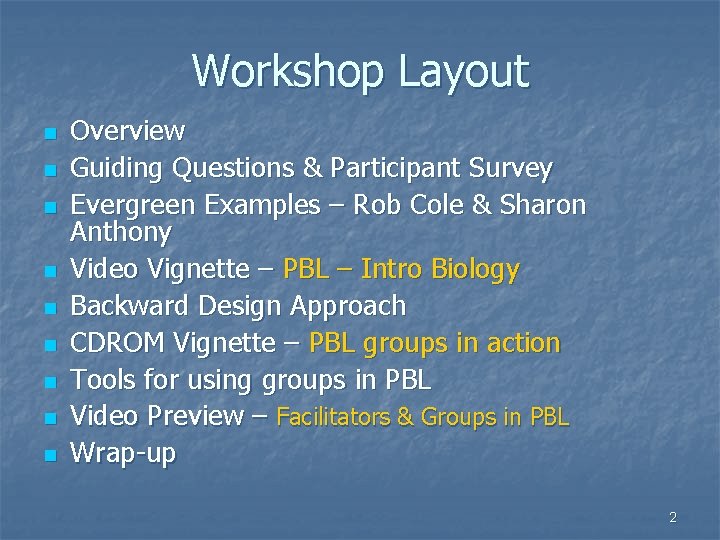 Workshop Layout

- Overview
- Guiding Questions & Participant Survey
- Evergreen Examples – Rob Cole & Sharon Anthony
- Video Vignette – PBL – Intro Biology
- Backward Design Approach
- CDROM Vignette – PBL groups in action
- Tools for using groups in PBL
- Video Preview – Facilitators & Groups in PBL
- Wrap-up

2